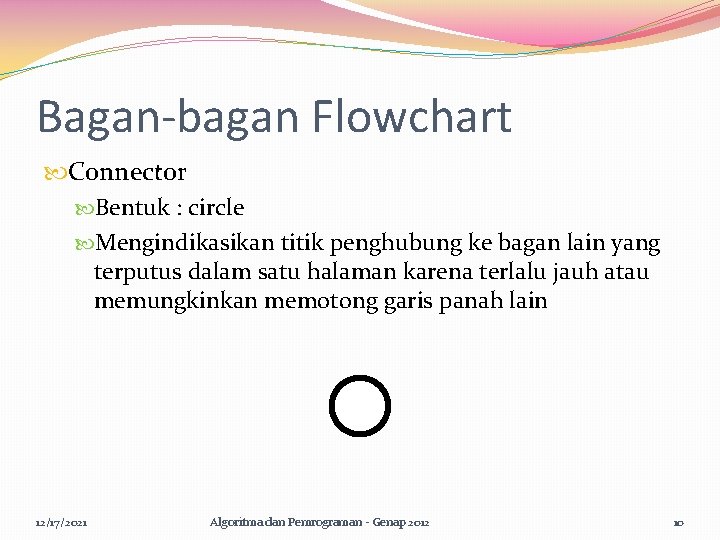 Bagan-bagan Flowchart

Connector

Bentuk : circle

Mengindikasikan titik penghubung ke bagan lain yang terputus dalam satu halaman karena terlalu jauh atau memungkinkan memotong garis panah lain

12/17/2021

Algoritma dan Pemrograman - Genap 2012

10